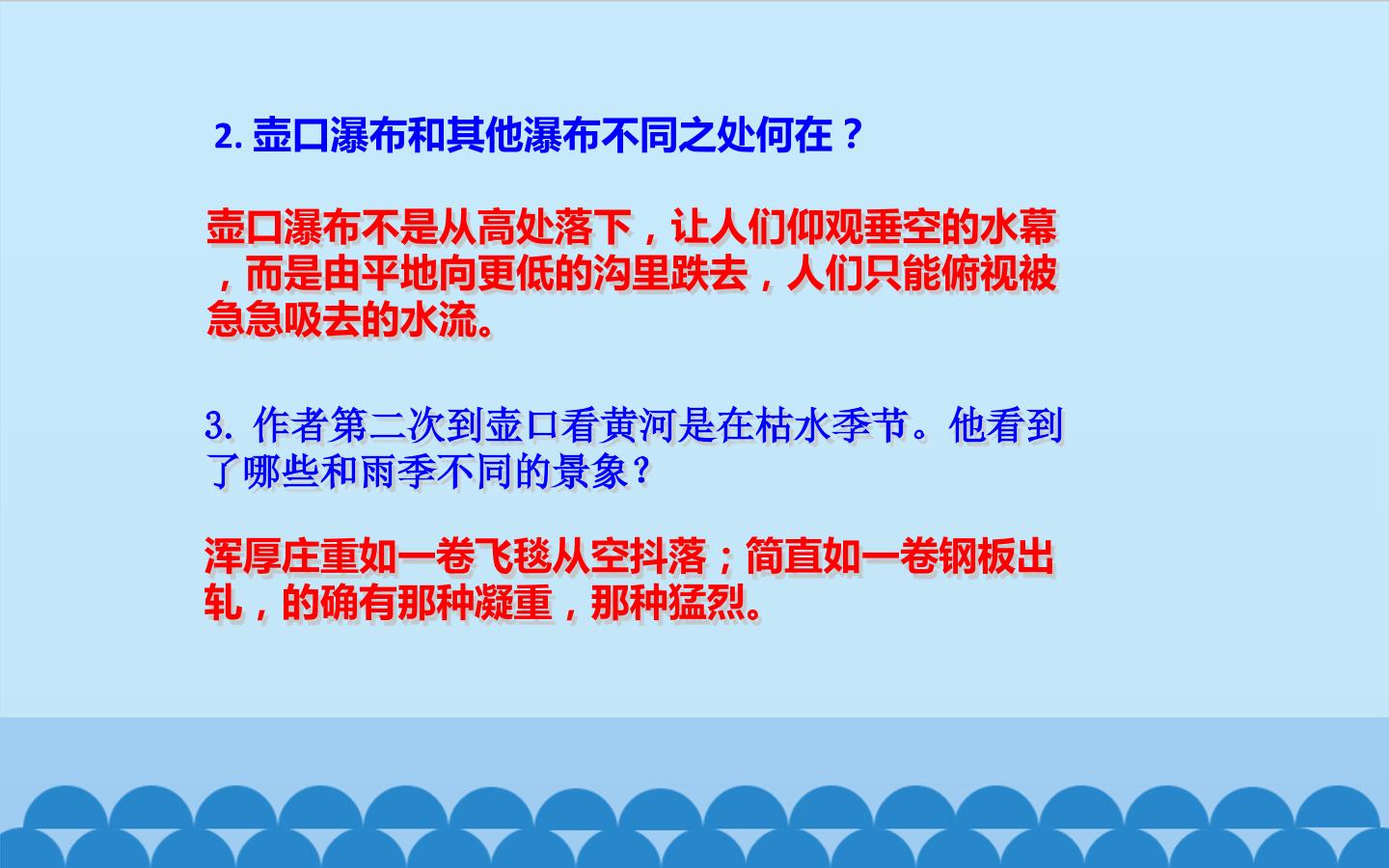 2.壶口瀑布和其他瀑布不同之处何在？

壶口瀑布不是从高处落下，让人们仰观垂空的水幕，而是由平地向更低的沟里跌去，人们只能俯视被急急吸去的水流。

3.作者第二次到壶口看黄河是在枯水季节。他看到了哪些和雨季不同的景象？

浑厚庄重如一卷飞毯从空抖落；简直如一卷钢板出轧，的确有那种凝重，那种猛烈。